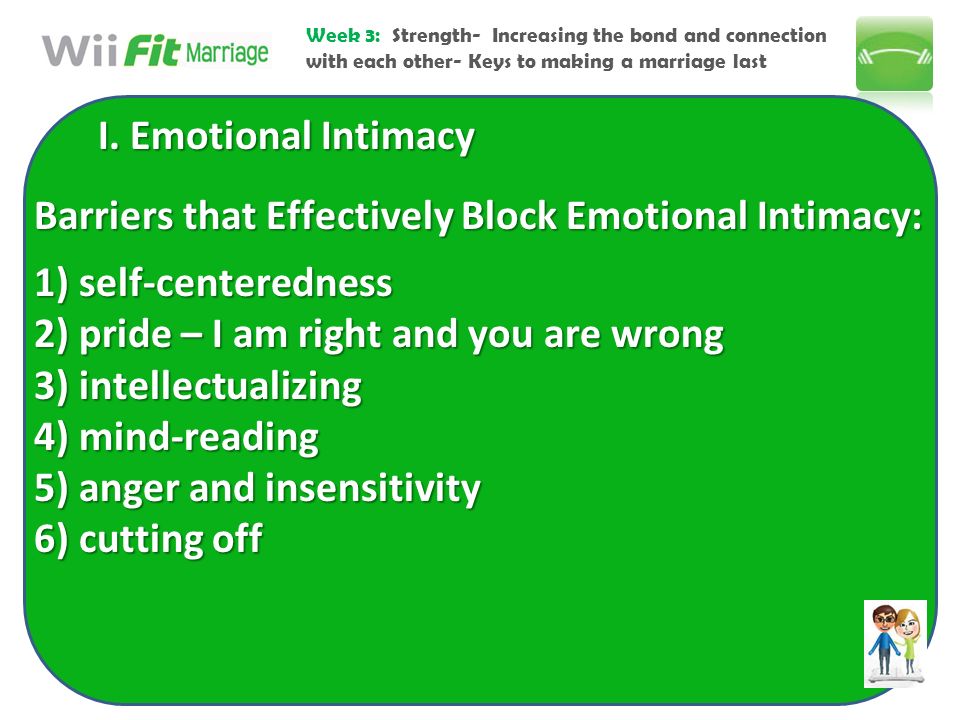 Wii Fit Marriage

Week 3: Strength- Increasing the bond and connection with each other- Keys to making a marriage last

I. Emotional Intimacy

Barriers that Effectively Block Emotional Intimacy:

1) self-centeredness
2) pride – I am right and you are wrong
3) intellectualizing
4) mind-reading
5) anger and insensitivity
6) cutting off